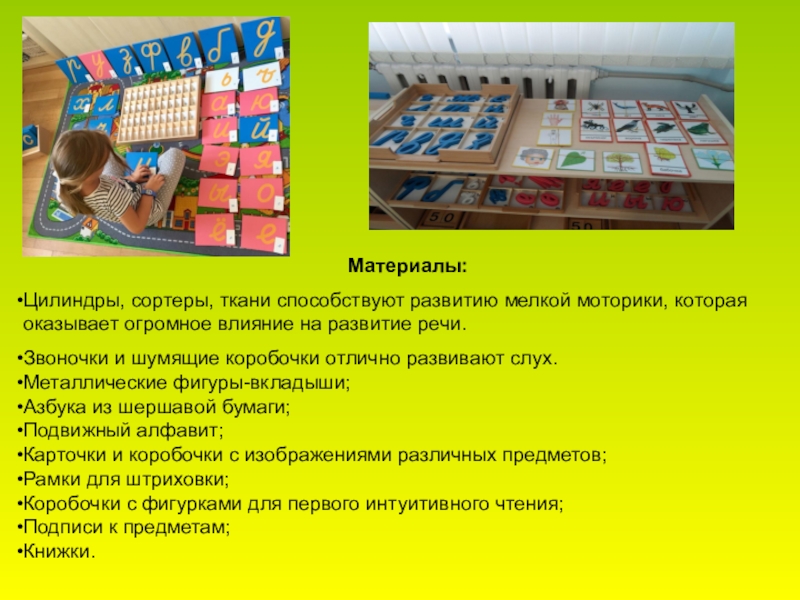 Материалы:

•Цилиндры, сортеры, ткани способствуют развитию мелкой моторики, которая оказывает огромное влияние на развитие речи.

•Звоночки и шумящие коробочки отлично развивают слух.
•Металлические фигуры-вкладыши;
•Азбука из шершавой бумаги;
•Подвижный алфавит;
•Карточки и коробочки с изображениями различных предметов;
•Рамки для штриховки;
•Коробочки с фигурками для первого интуитивного чтения;
•Подписи к предметам;
•Книжки.